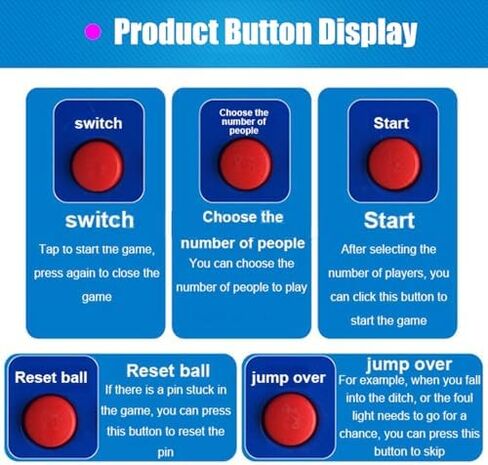 Product Button Display

switch

switch

Tap to start the game, press again to close the game

Choose the number of people

Choose the number of people

You can choose the number of people to play

Start

Start

After selecting the number of players, you can click this button to start the game

Reset ball

Reset ball

If there is a pin stuck in the game, you can press this button to reset the pin

jump over

jump over

For example, when you fall into the ditch, or the foul light needs to go for a chance, you can press this button to skip